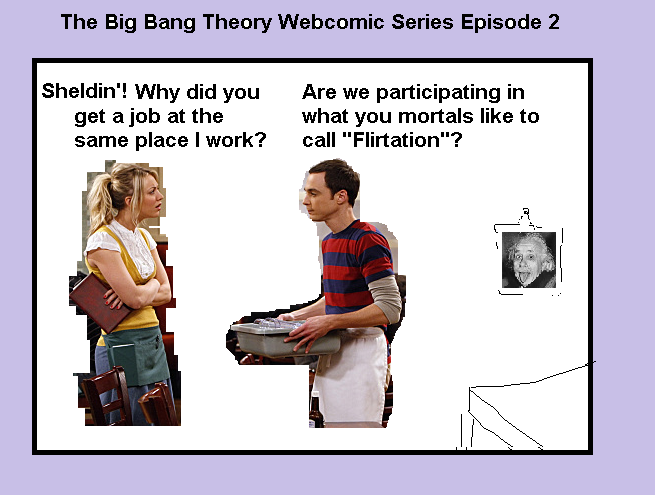 The Big Bang Theory Webcomic Series Episode 2

Sheldin'! Why did you get a job at the same place I work?

Are we participating in what you mortals like to call "Flirtation"?